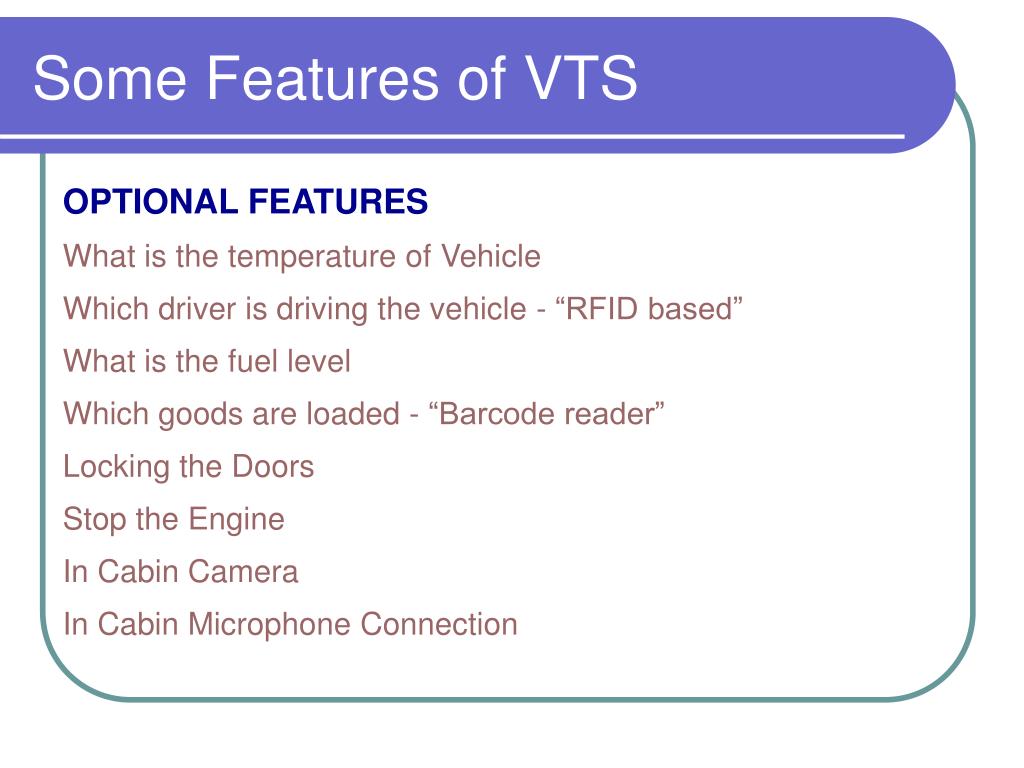 Some Features of VTS

OPTIONAL FEATURES

What is the temperature of Vehicle

Which driver is driving the vehicle - “RFID based”

What is the fuel level

Which goods are loaded - “Barcode reader”

Locking the Doors

Stop the Engine

In Cabin Camera

In Cabin Microphone Connection